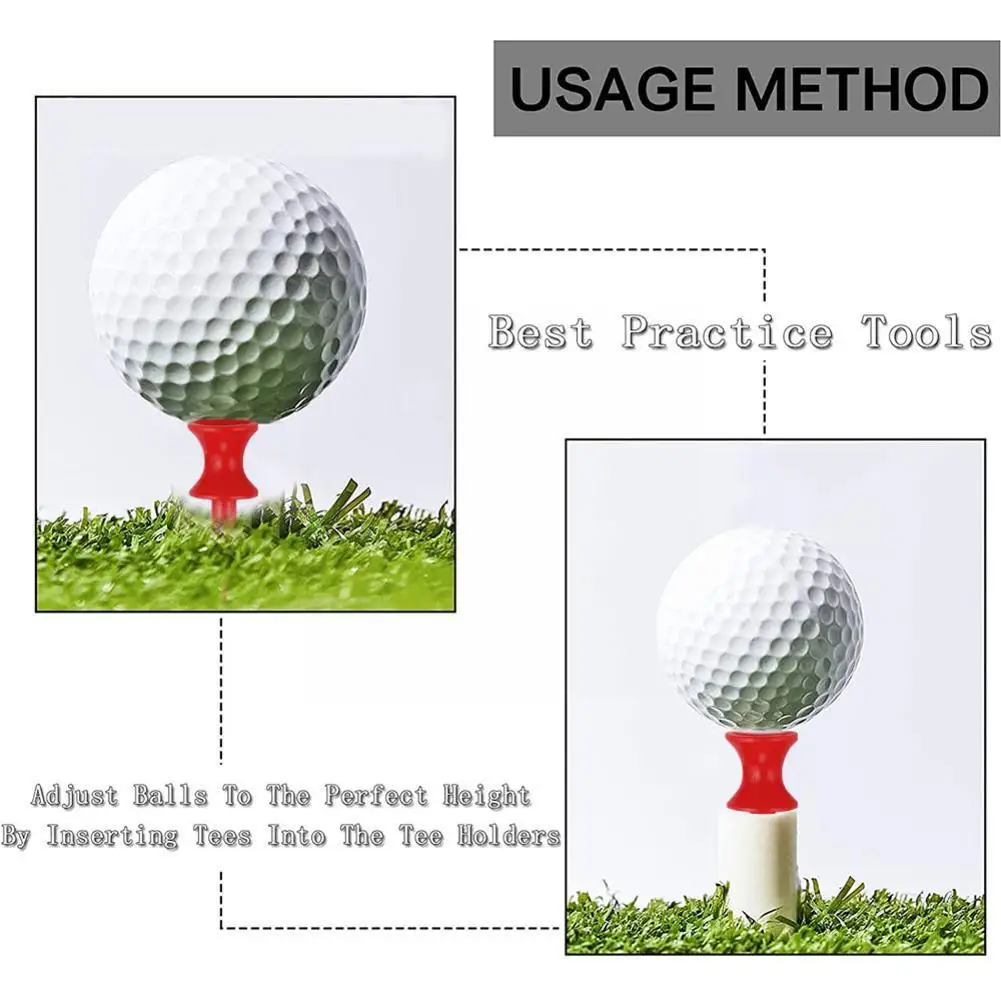 USAGE METHOD

Best Practice Tools

Adjust Balls To The Perfect Height By Inserting Tees Into The Tee Holders